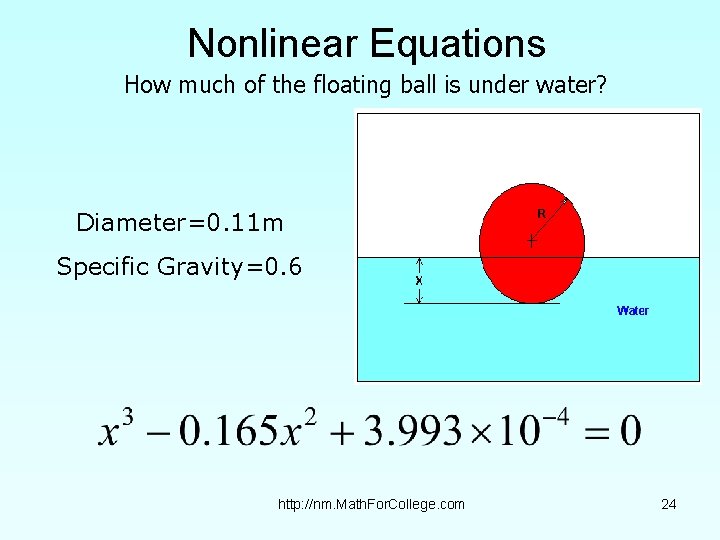 Nonlinear Equations

How much of the floating ball is under water?

Diameter=0.11m

Specific Gravity=0.6

R

x

Water

$x^3 - 0.165x^2 + 3.993 \times 10^{-4} = 0$

http://nm.MathForCollege.com

24